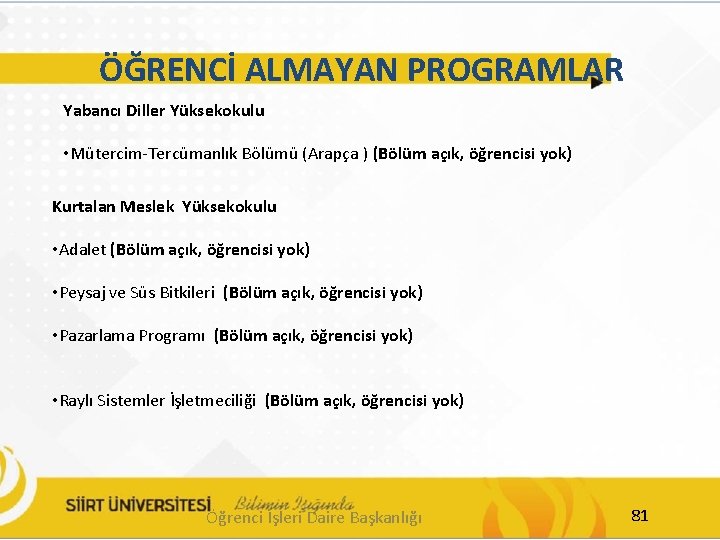 ÖĞRENCİ ALMAYAN PROGRAMLAR

Yabancı Diller Yüksekokulu

• Mütercim-Tercümanlık Bölümü (Arapça ) (Bölüm açık, öğrencisi yok)

Kurtalan Meslek Yüksekokulu

• Adalet (Bölüm açık, öğrencisi yok)

• Peysaj ve Süs Bitkileri (Bölüm açık, öğrencisi yok)

• Pazarlama Programı (Bölüm açık, öğrencisi yok)

• Raylı Sistemler İşletmeciliği (Bölüm açık, öğrencisi yok)

SİİRT ÜNİVERSİTESİ Bilimin Işığında

Öğrenci İşleri Daire Başkanlığı

81